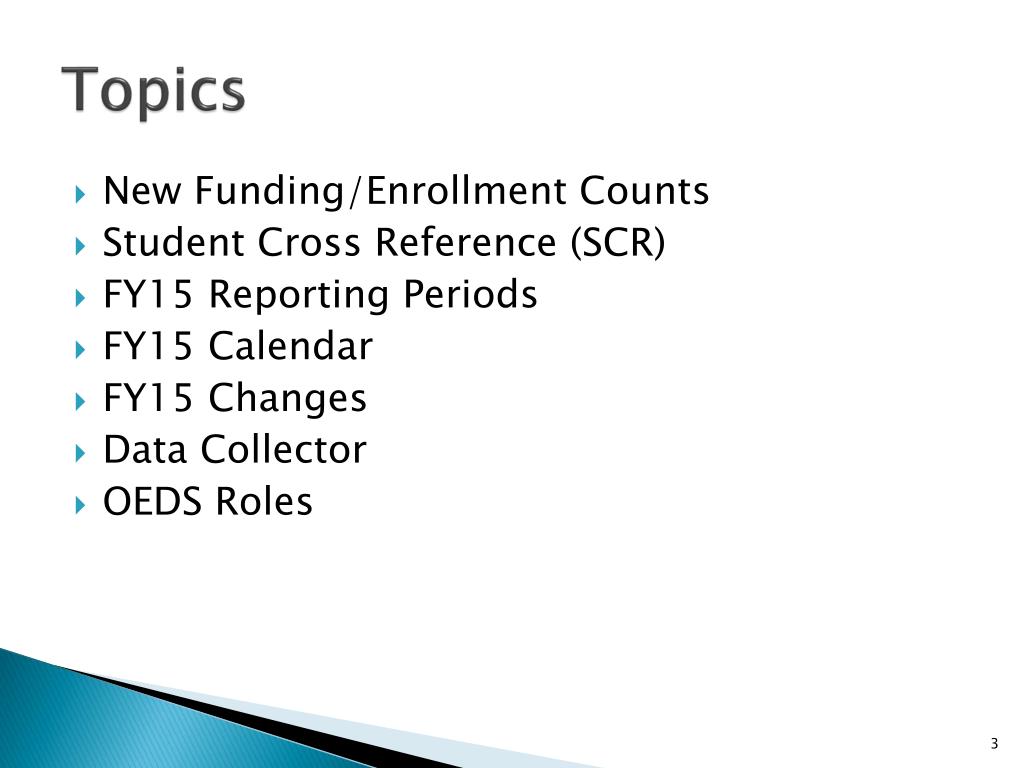 Topics

New Funding/Enrollment Counts
Student Cross Reference (SCR)
FY15 Reporting Periods
FY15 Calendar
FY15 Changes
Data Collector
OEDS Roles

3